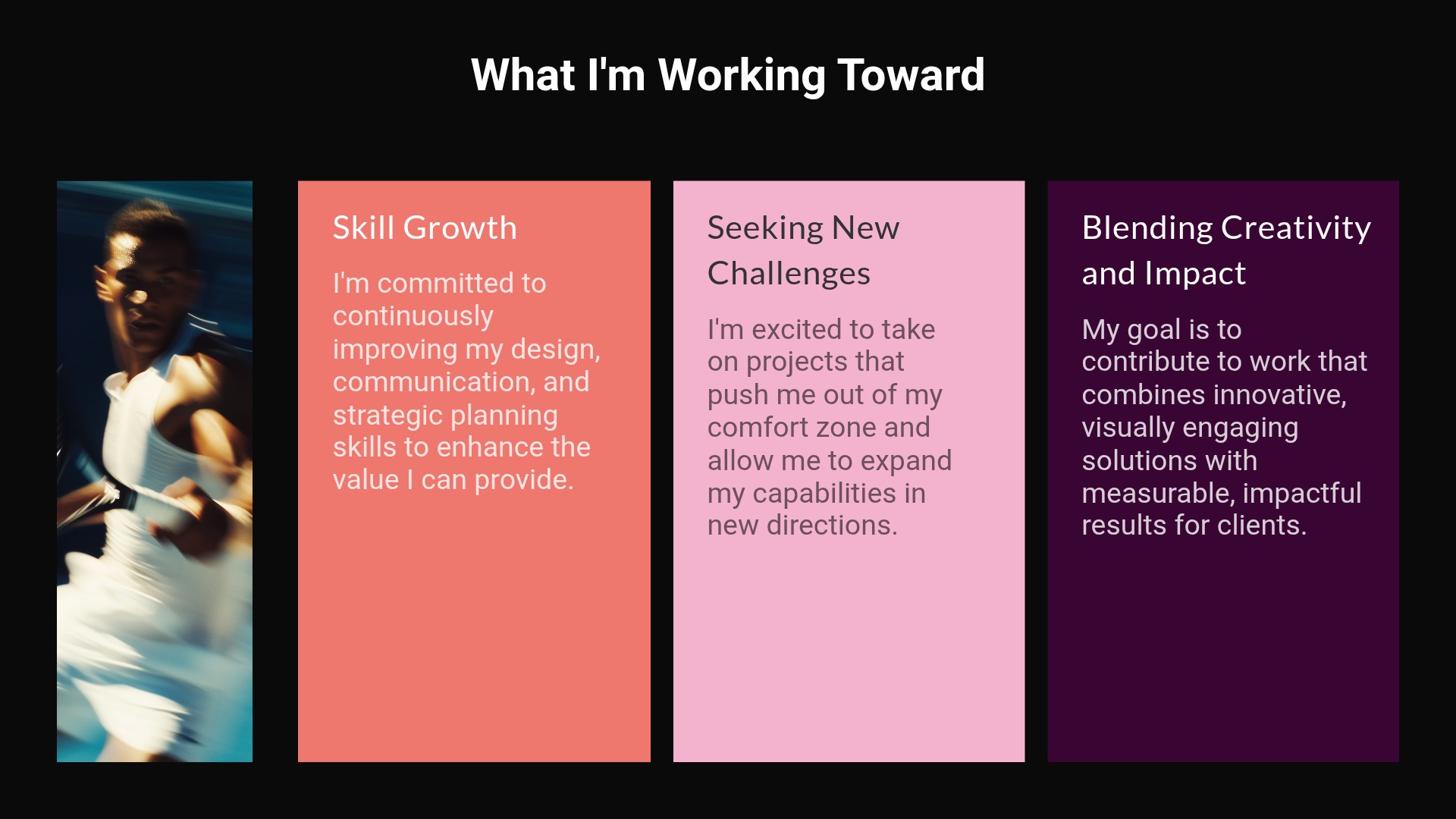 What I'm Working Toward

Skill Growth

I'm committed to continuously improving my design, communication, and strategic planning skills to enhance the value I can provide.

Seeking New Challenges

I'm excited to take on projects that push me out of my comfort zone and allow me to expand my capabilities in new directions.

Blending Creativity and Impact

My goal is to contribute to work that combines innovative, visually engaging solutions with measurable, impactful results for clients.